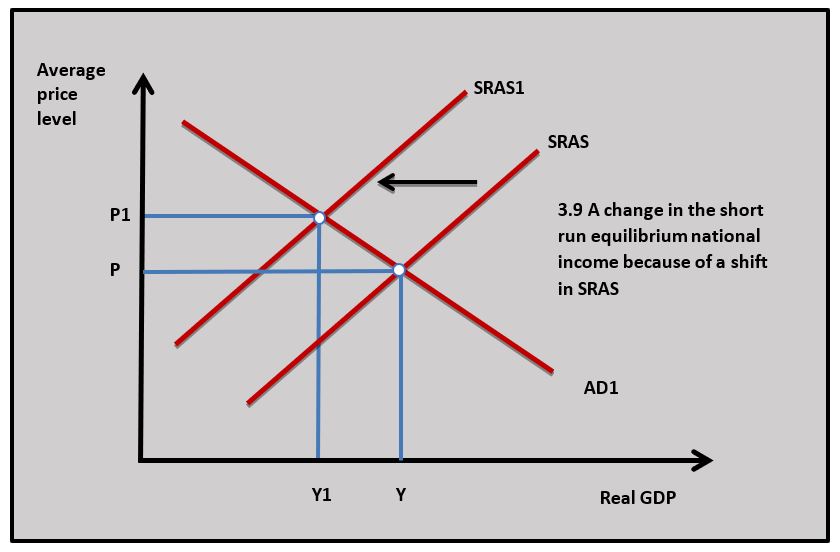 Average price level

SRAS1

SRAS

P1

P

3.9 A change in the short run equilibrium national income because of a shift in SRAS

AD1

Y1

Y

Real GDP